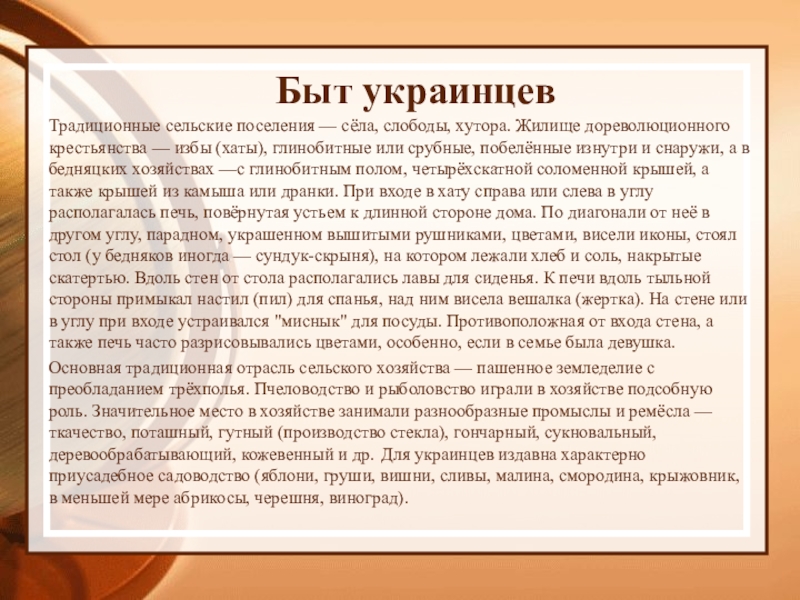 Быт украинцев

Традиционные сельские поселения — сёла, слободы, хутора. Жилище дореволюционного крестьянства — избы (хаты), глинобитные или срубные, побелённые изнутри и снаружи, а в бедняцких хозяйствах —с глинобитным полом, четырёхскатной соломенной крышей, а также крышей из камыша или дранки. При входе в хату справа или слева в углу располагалась печь, повёрнутая устьем к длинной стороне дома. По диагонали от неё в другом углу, парадном, украшенном вышитыми рушниками, цветами, висели иконы, стоял стол (у бедняков иногда — сундук-скрыня), на котором лежали хлеб и соль, накрытые скатертью. Вдоль стен от стола располагались лавы для сиденья. К печи вдоль тыльной стороны примыкал настил (пил) для спанья, над ним висела вешалка (жертка). На стене или в углу при входе устраивался "мисник" для посуды. Противоположная от входа стена, а также печь часто разрисовывались цветами, особенно, если в семье была девушка.

Основная традиционная отрасль сельского хозяйства — пашенное земледелие с преобладанием трёхполья. Пчеловодство и рыболовство играли в хозяйстве подсобную роль. Значительное место в хозяйстве занимали разнообразные промыслы и ремёсла — ткачество, поташный, гутный (производство стекла), гончарный, сукновальный, деревообрабатывающий, кожевенный и др. Для украинцев издавна характерно приусадебное садоводство (яблони, груши, вишни, сливы, малина, смородина, крыжовник, в меньшей мере абрикосы, черешня, виноград).